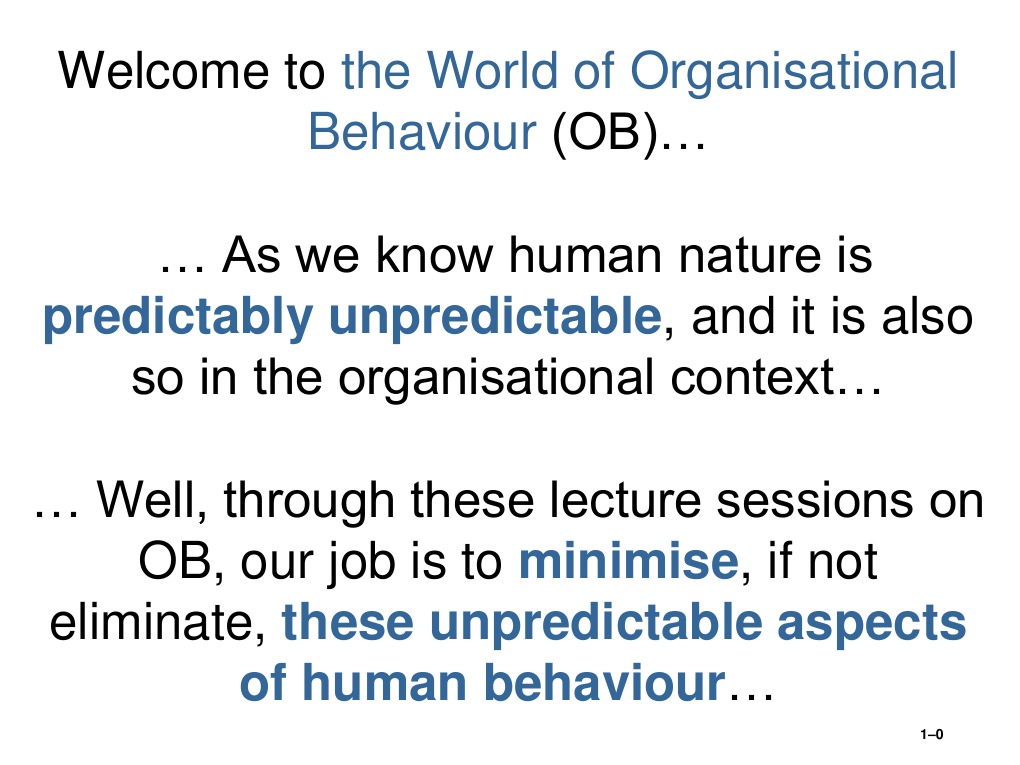 Welcome to the World of Organisational Behaviour (OB)…

… As we know human nature is predictably unpredictable, and it is also so in the organisational context…

… Well, through these lecture sessions on OB, our job is to minimise, if not eliminate, these unpredictable aspects of human behaviour…

1–0